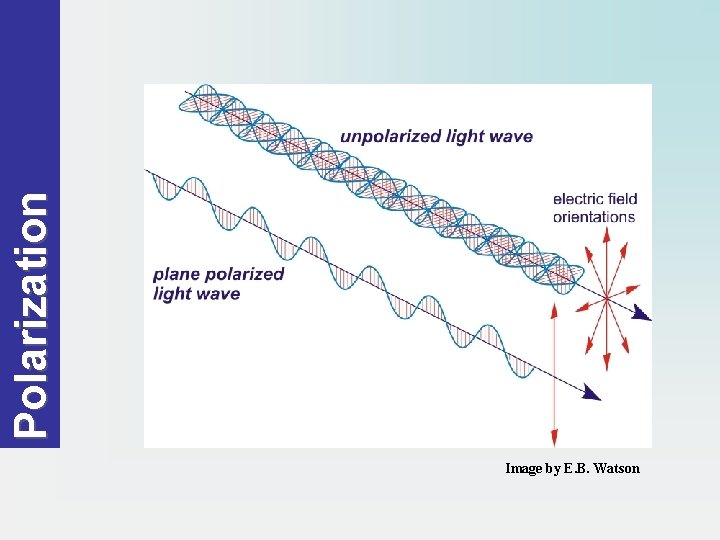 Polarization

unpolarized light wave

electric field orientations

plane polarized light wave

Image by E.B. Watson